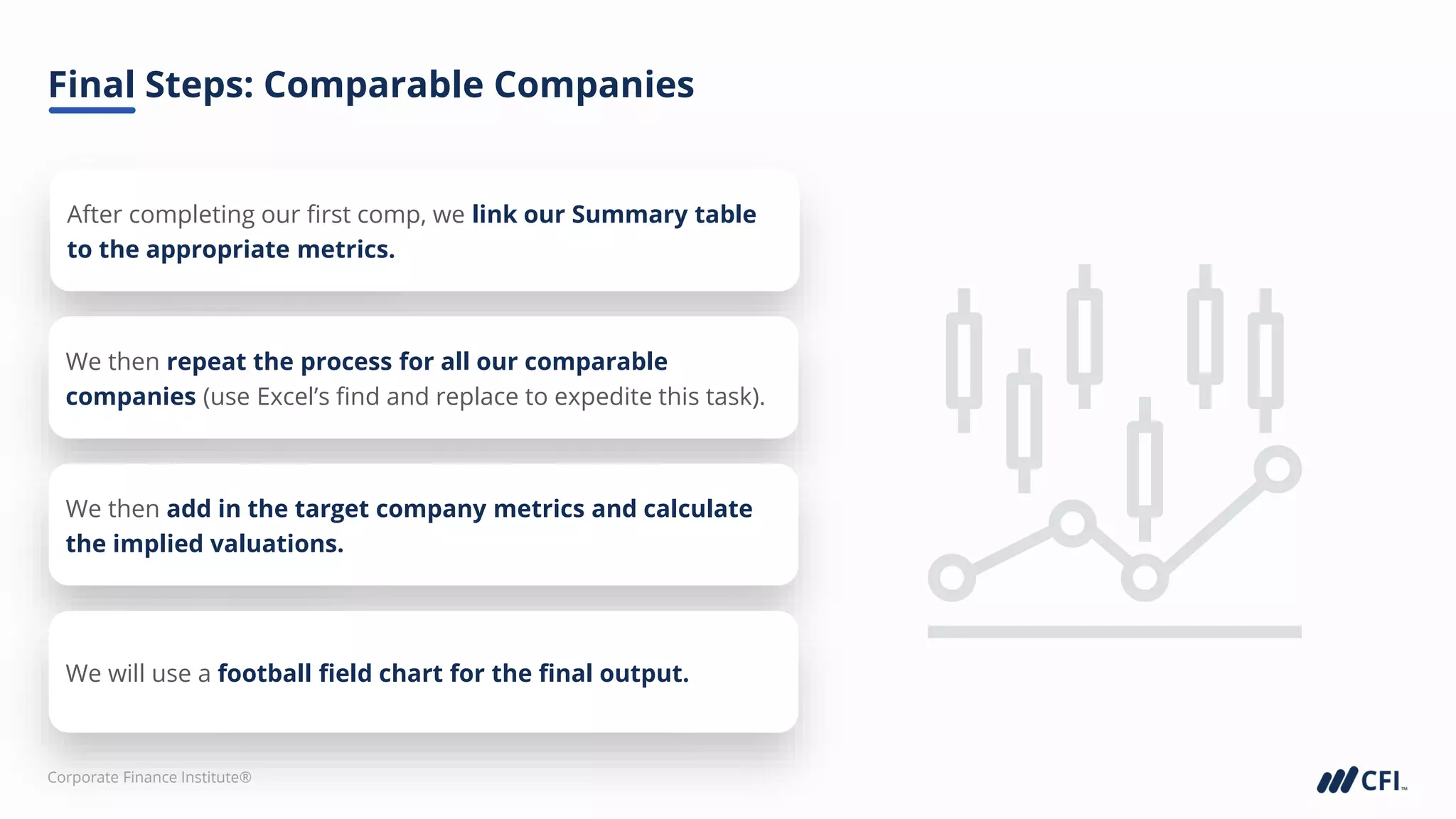 Final Steps: Comparable Companies

After completing our first comp, we link our Summary table to the appropriate metrics.

We then repeat the process for all our comparable companies (use Excel's find and replace to expedite this task).

We then add in the target company metrics and calculate the implied valuations.

We will use a football field chart for the final output.

Corporate Finance Institute®

CFI™